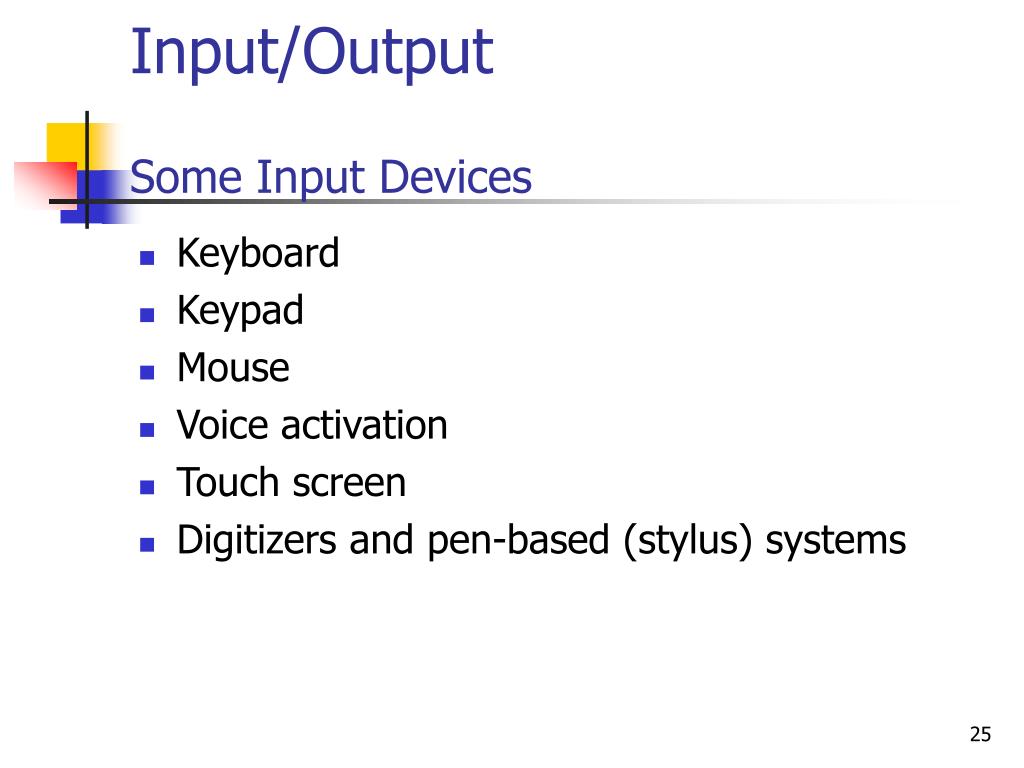 Input/Output

Some Input Devices

- Keyboard
- Keypad
- Mouse
- Voice activation
- Touch screen
- Digitizers and pen-based (stylus) systems

25